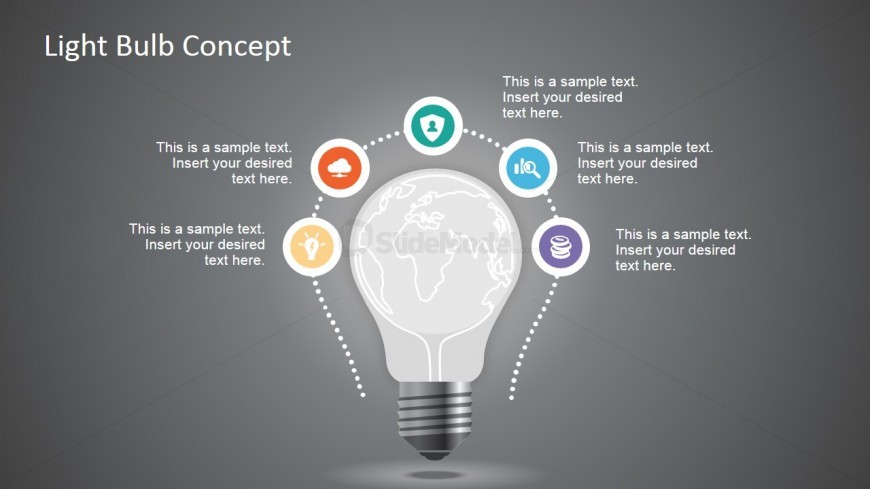 Light Bulb Concept

This is a sample text. Insert your desired text here.

This is a sample text. Insert your desired text here.

This is a sample text. Insert your desired text here.

This is a sample text. Insert your desired text here.

This is a sample text. Insert your desired text here.

SlideModel